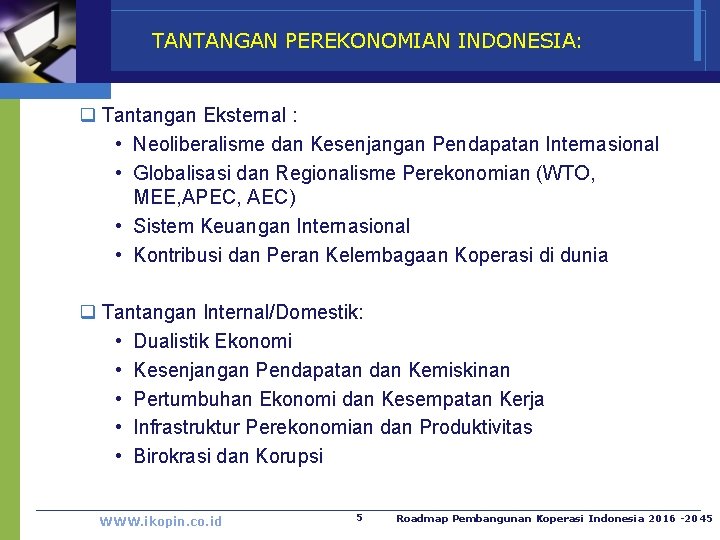 TANTANGAN PEREKONOMIAN INDONESIA:

❑ Tantangan Eksternal :
• Neoliberalisme dan Kesenjangan Pendapatan Internasional
• Globalisasi dan Regionalisme Perekonomian (WTO, MEE,APEC, AEC)
• Sistem Keuangan Internasional
• Kontribusi dan Peran Kelembagaan Koperasi di dunia

❑ Tantangan Internal/Domestik:
• Dualistik Ekonomi
• Kesenjangan Pendapatan dan Kemiskinan
• Pertumbuhan Ekonomi dan Kesempatan Kerja
• Infrastruktur Perekonomian dan Produktivitas
• Birokrasi dan Korupsi

www.ikopin.co.id 5 Roadmap Pembangunan Koperasi Indonesia 2016 -2045